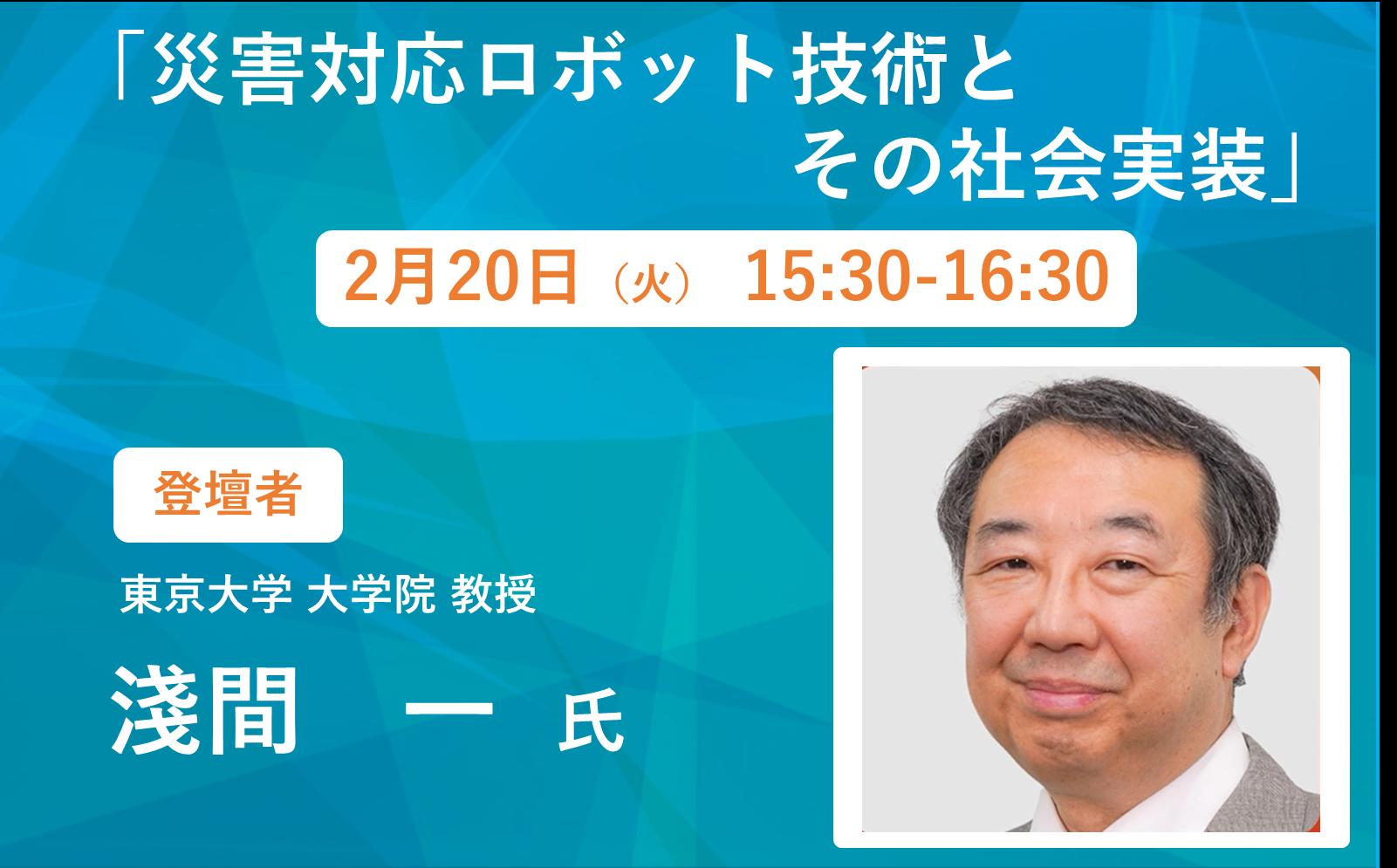 「災害対応ロボット技術と
その社会実装」

2月20日（火） 15:30-16:30

登壇者

東京大学 大学院 教授

淺間　一　氏